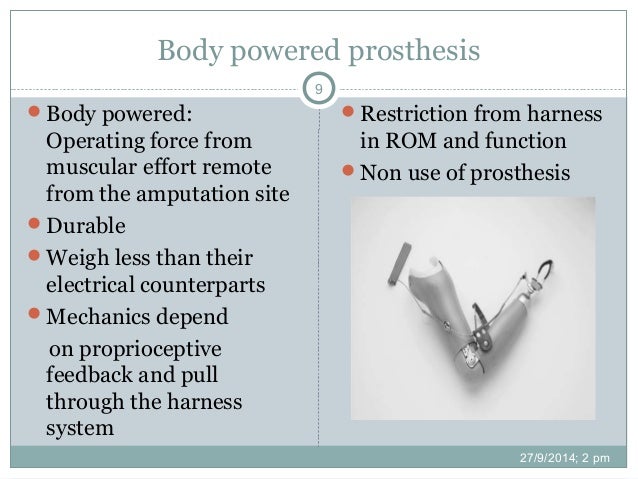 Body powered prosthesis

9

- Body powered: Operating force from muscular effort remote from the amputation site
- Durable
- Weigh less than their electrical counterparts
- Mechanics depend on proprioceptive feedback and pull through the harness system

- Restriction from harness in ROM and function
- Non use of prosthesis

27/9/2014; 2 pm